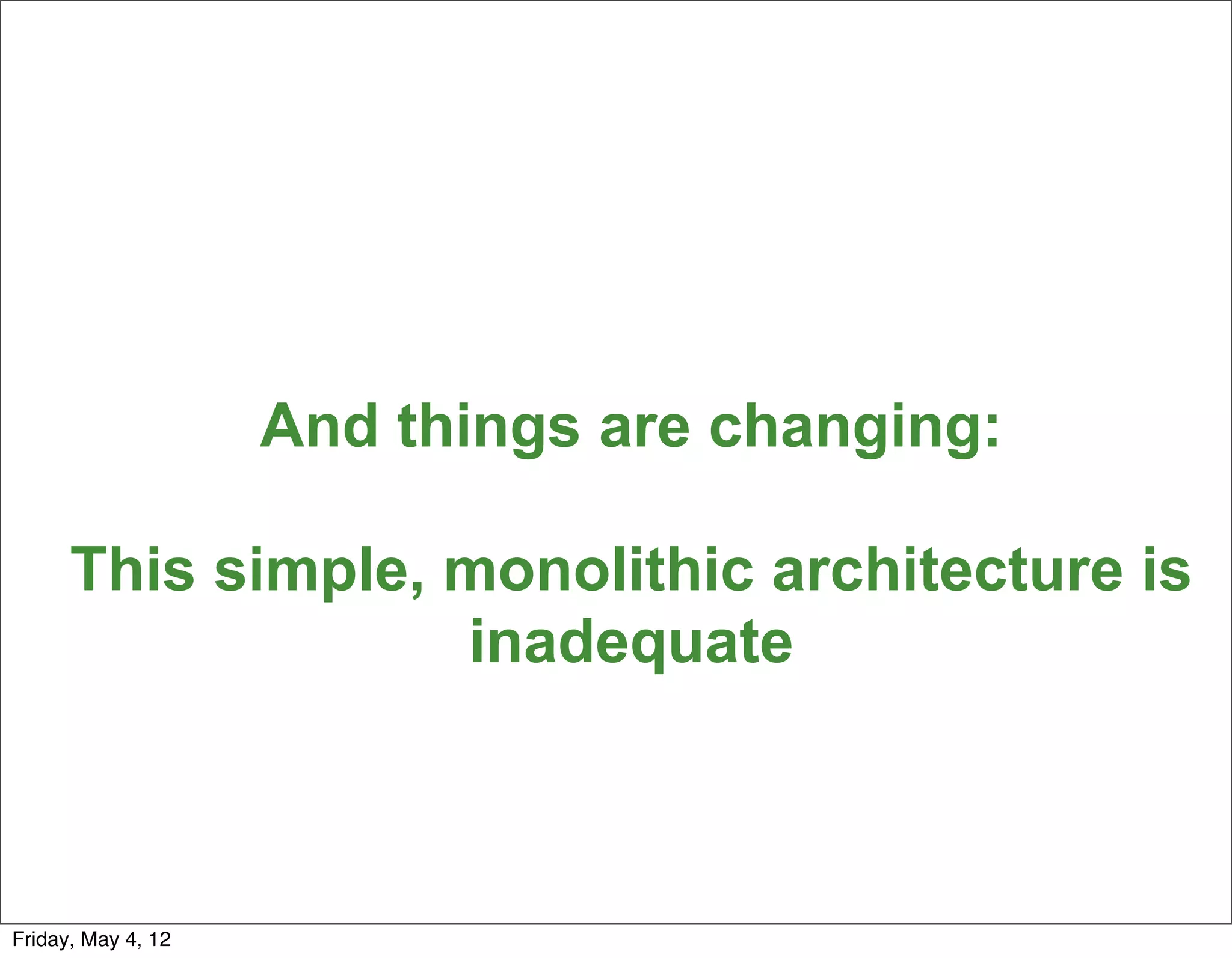 And things are changing:

This simple, monolithic architecture is inadequate

Friday, May 4, 12